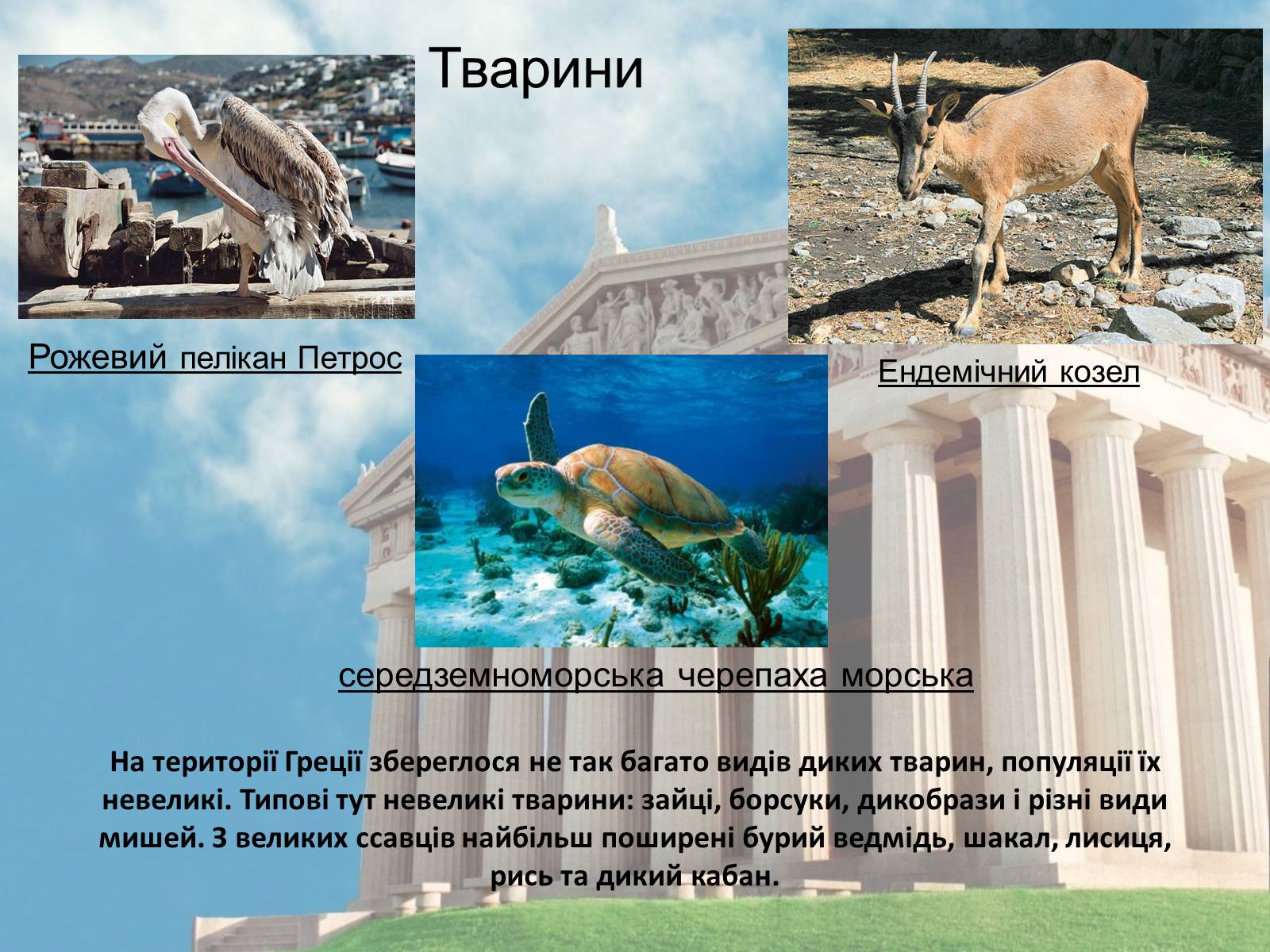 Тварини

Рожевий пелікан Петрос

Ендемічний козел

середземноморська черепаха морська

На території Греції збереглося не так багато видів диких тварин, популяції їх невеликі. Типові тут невеликі тварини: зайці, борсуки, дикобрази і різні види мишей. З великих ссавців найбільш поширені бурий ведмідь, шакал, лисиця, рись та дикий кабан.